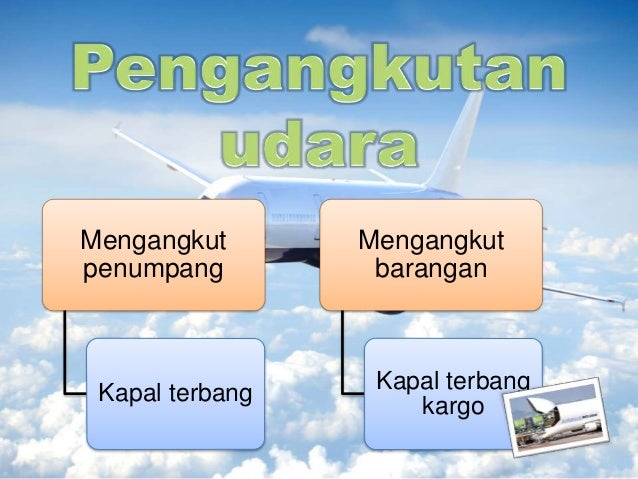 Pengangkutan udara

Mengangkut penumpang

Kapal terbang

Mengangkut barangan

Kapal terbang kargo